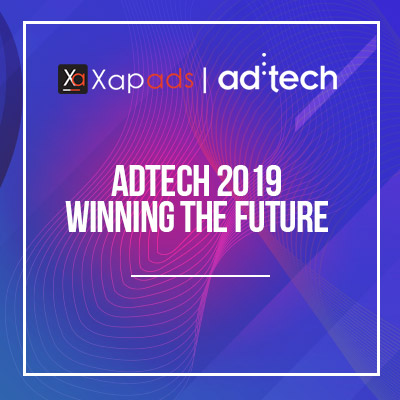 Xa Xapads | ad:tech

ADTECH 2019
WINNING THE FUTURE